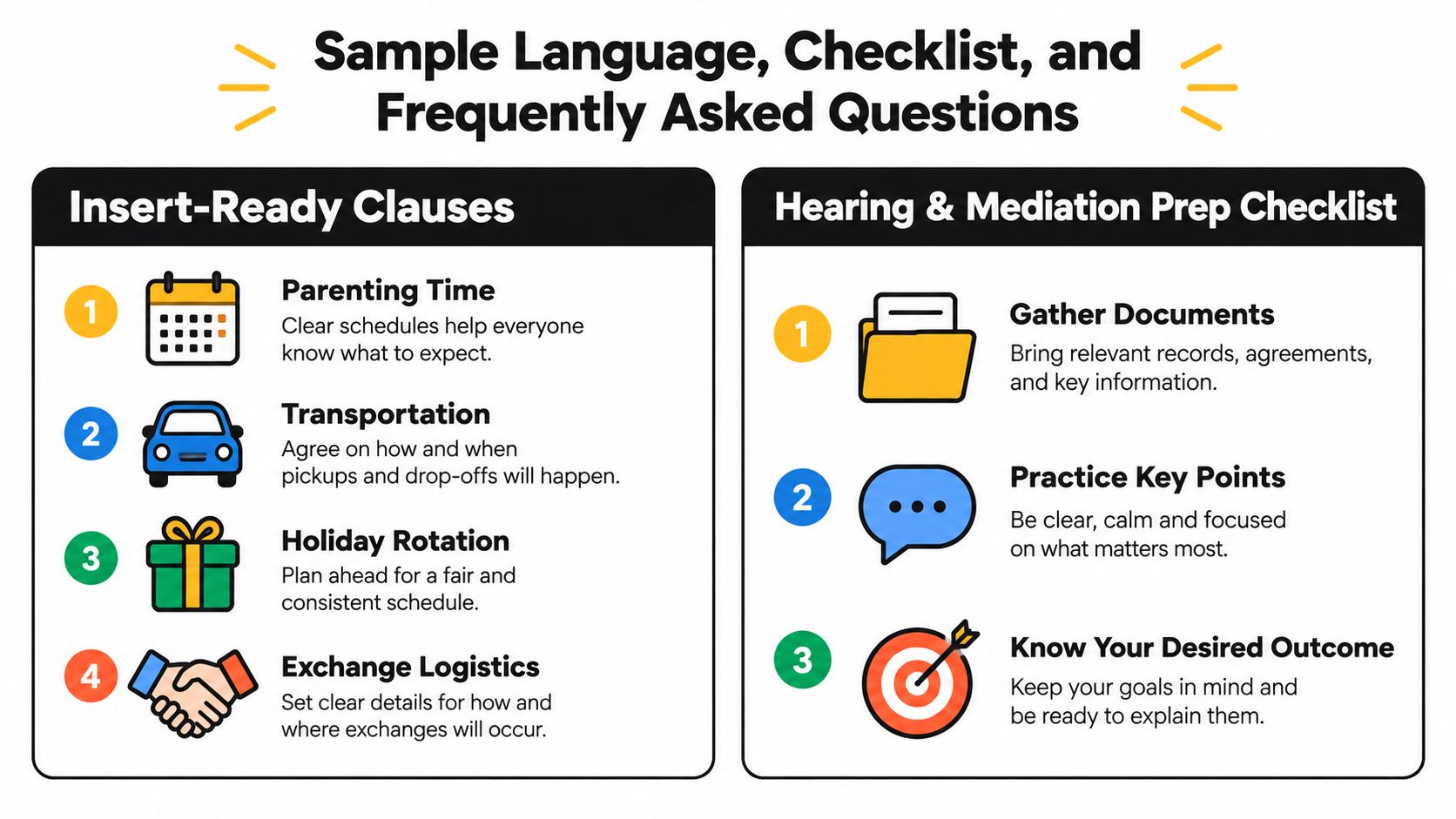 Sample Language, Checklist, and Frequently Asked Questions

Insert-Ready Clauses

1 Parenting Time
Clear schedules help everyone know what to expect.

2 Transportation
Agree on how and when pickups and drop-offs will happen.

3 Holiday Rotation
Plan ahead for a fair and consistent schedule.

4 Exchange Logistics
Set clear details for how and where exchanges will occur.

Hearing & Mediation Prep Checklist

1 Gather Documents
Bring relevant records, agreements, and key information.

2 Practice Key Points
Be clear, calm and focused on what matters most.

3 Know Your Desired Outcome
Keep your goals in mind and be ready to explain them.